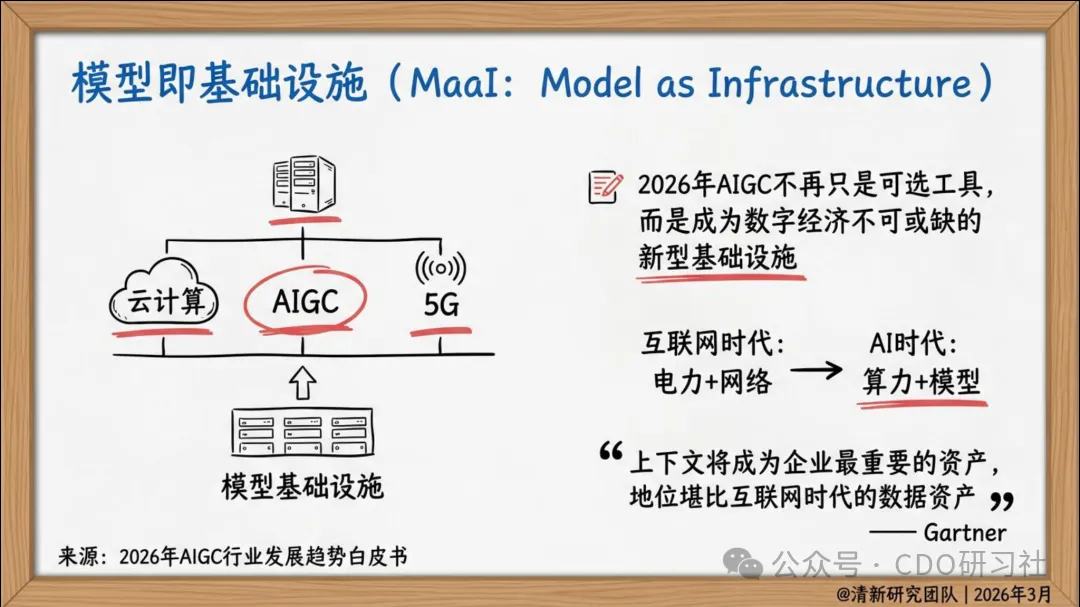 模型即基础设施（MaaI：Model as Infrastructure）

云计算
AIGC
5G

模型基础设施

2026年AIGC不再只是可选工具，而是成为数字经济不可或缺的新型基础设施

互联网时代：
电力+网络
AI时代：
算力+模型

“上下文将成为企业最重要的资产，地位堪比互联网时代的数据资产”
—— Gartner

来源：2026年AIGC行业发展趋势白皮书

公众号 · CDO研习社
@清新研究团队 | 2026年3月